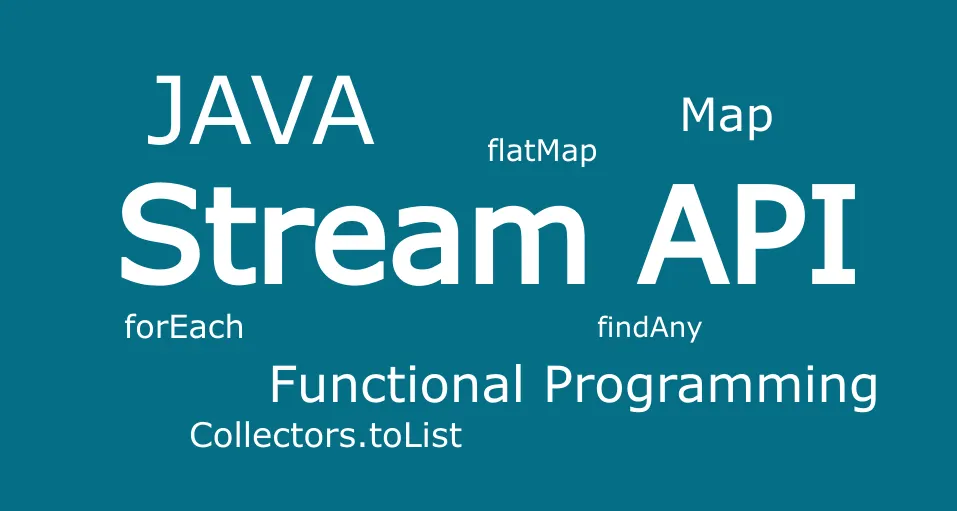 JAVA

Map

flatMap

Stream API

forEach

findAny

Functional Programming

Collectors.toList